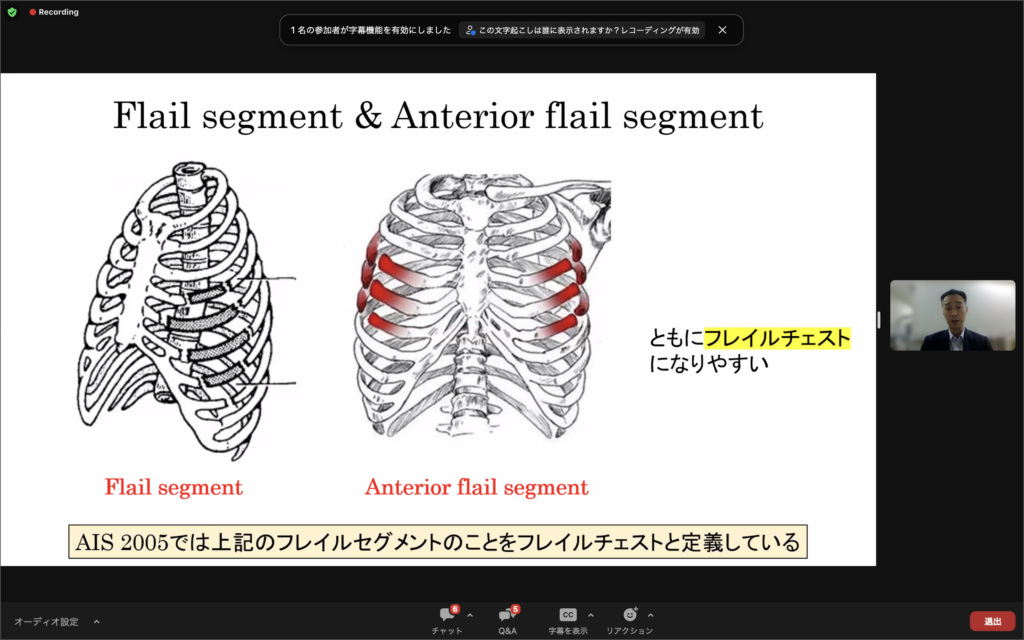 Recording

1名の参加者が字幕機能を有効にしました

この文字起こしは誰に表示されますか？レコーディングが有効

Flail segment & Anterior flail segment

ともにフレイルチェストになりやすい

Flail segment

Anterior flail segment

AIS 2005では上記のフレイルセグメントのことをフレイルチェストと定義している

オーディオ設定

6
チャット

5
Q&A

CC
字幕を表示

リアクション

退出